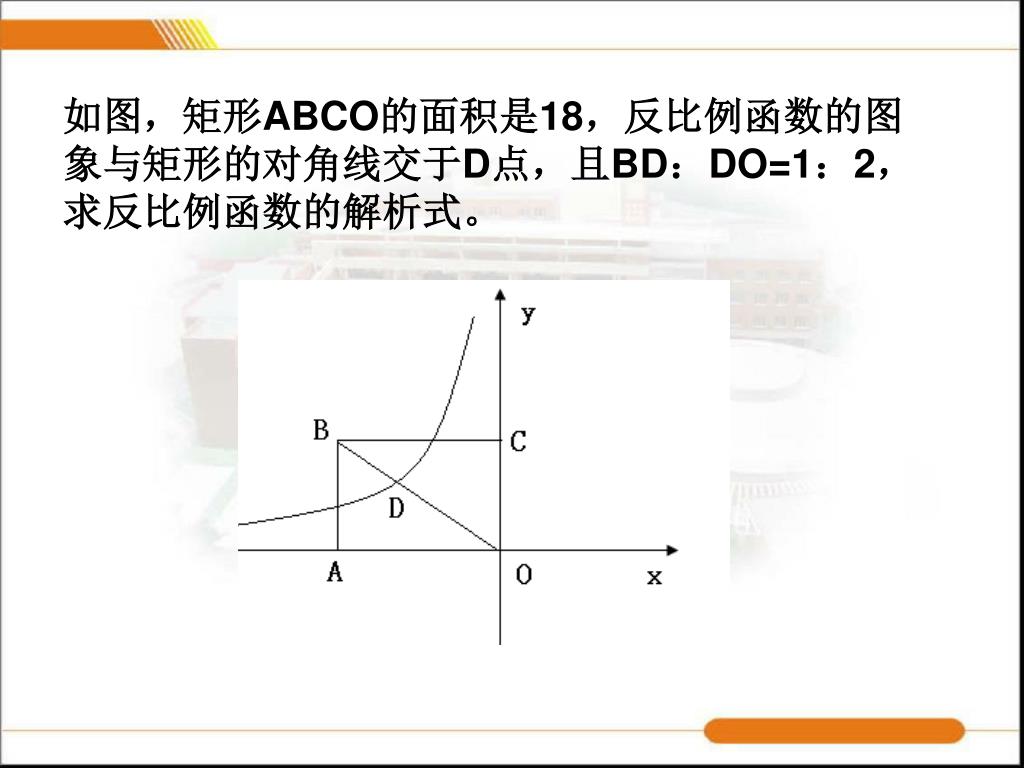 如图，矩形ABCO的面积是18，反比例函数的图象与矩形的对角线交于D点，且BD：DO=1：2，求反比例函数的解析式。

y
B
C
D
A
O
x